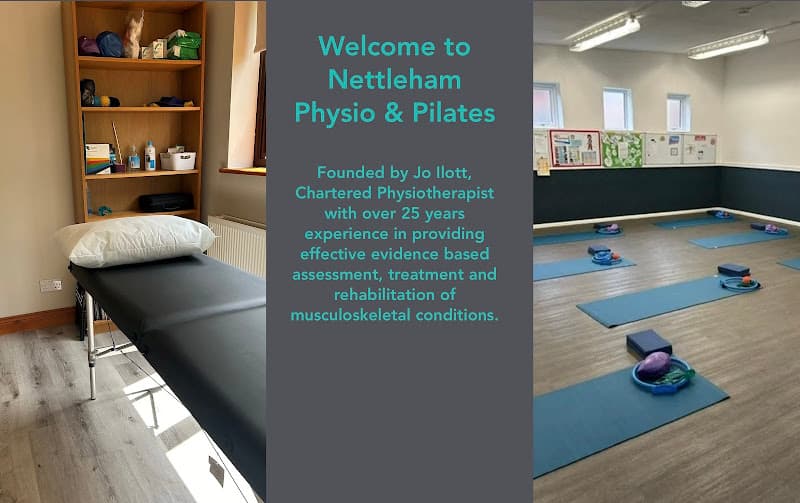 Welcome to Nettleham Physio & Pilates

Founded by Jo Ilott, Chartered Physiotherapist with over 25 years experience in providing effective evidence based assessment, treatment and rehabilitation of musculoskeletal conditions.